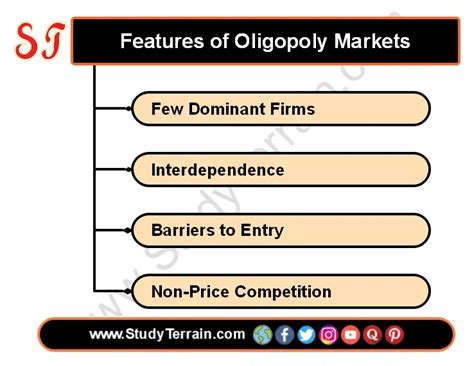 ST

Features of Oligopoly Markets

Few Dominant Firms

Interdependence

Barriers to Entry

Non-Price Competition

www.StudyTerrain.com

www.StudyTerrain.com